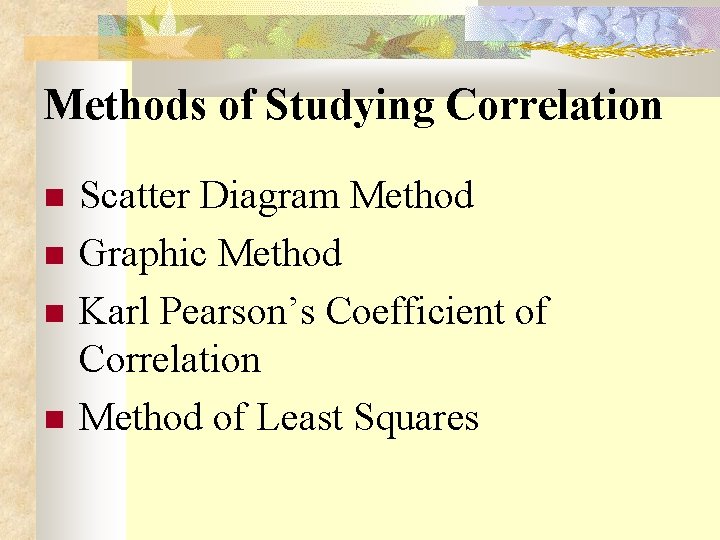 Methods of Studying Correlation

- Scatter Diagram Method
- Graphic Method
- Karl Pearson’s Coefficient of Correlation
- Method of Least Squares